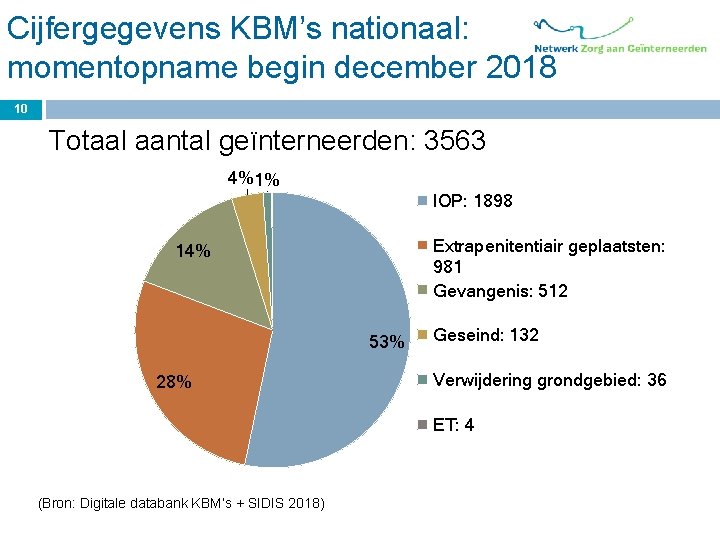 Cijfergegevens KBM's nationaal: momentopname begin december 2018

Netwerk Zorg aan Geïnterneerden

10

Totaal aantal geïnterneerden: 3563

4%
1%
14%
53%
28%

IOP: 1898
Extrapenitentiair geplaatsten: 981
Gevangenis: 512
Geseind: 132
Verwijdering grondgebied: 36
ET: 4

(Bron: Digitale databank KBM's + SIDIS 2018)